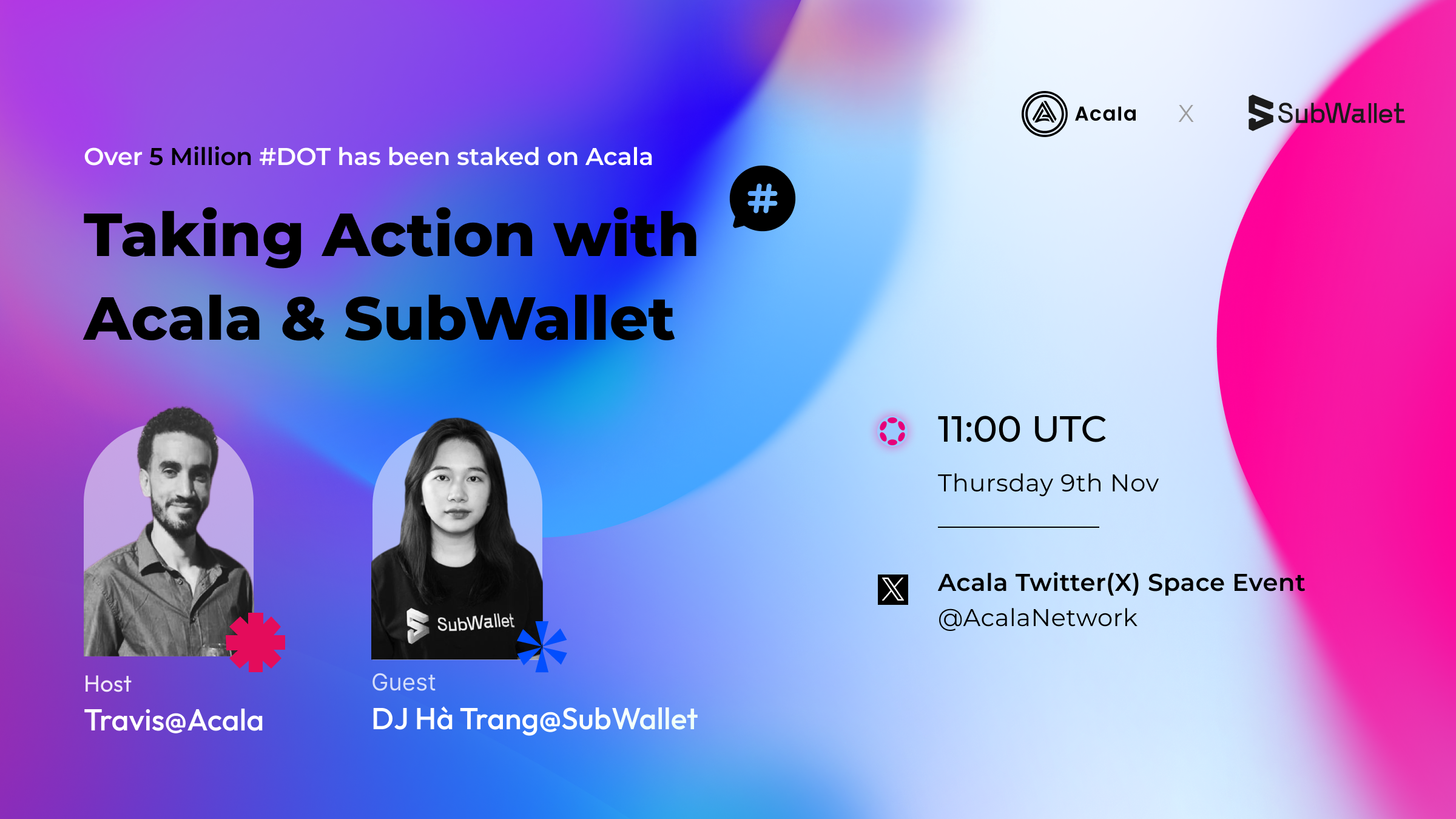 Acala X SubWallet

Over 5 Million #DOT has been staked on Acala

Taking Action with Acala & SubWallet

#

SubWallet

Host
Travis@Acala

Guest
DJ Hà Trang@SubWallet

11:00 UTC
Thursday 9th Nov

Acala Twitter(X) Space Event
@AcalaNetwork